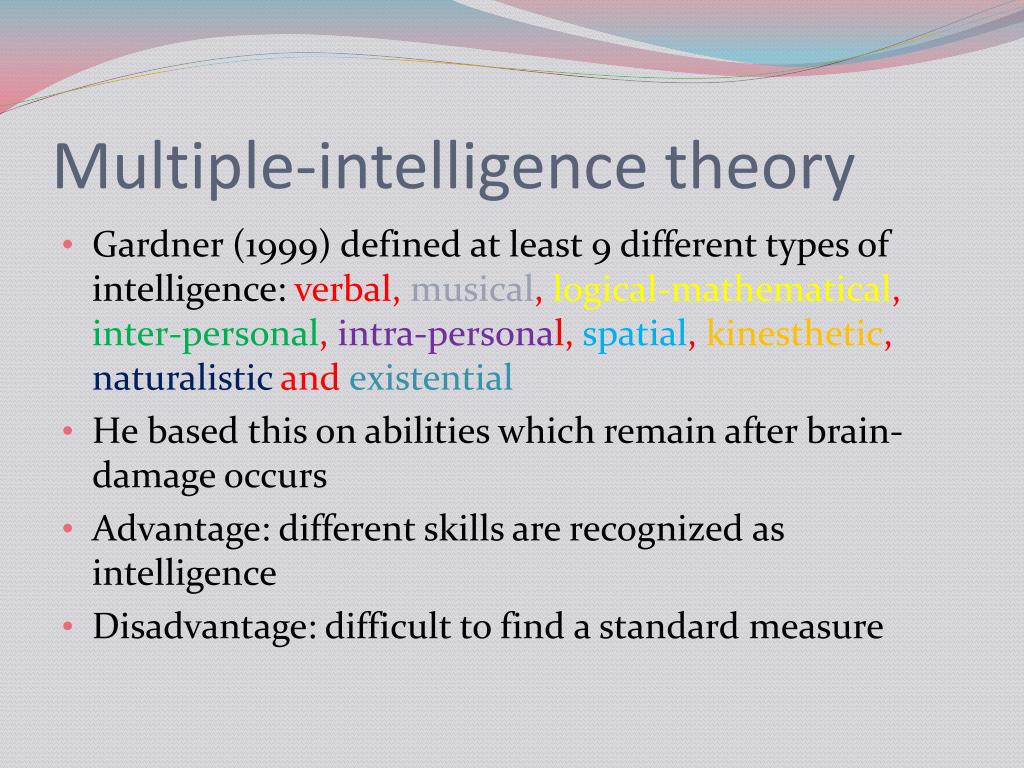 Multiple-intelligence theory

• Gardner (1999) defined at least 9 different types of intelligence: verbal, musical, logical-mathematical, inter-personal, intra-personal, spatial, kinesthetic, naturalistic and existential
• He based this on abilities which remain after brain-damage occurs
• Advantage: different skills are recognized as intelligence
• Disadvantage: difficult to find a standard measure